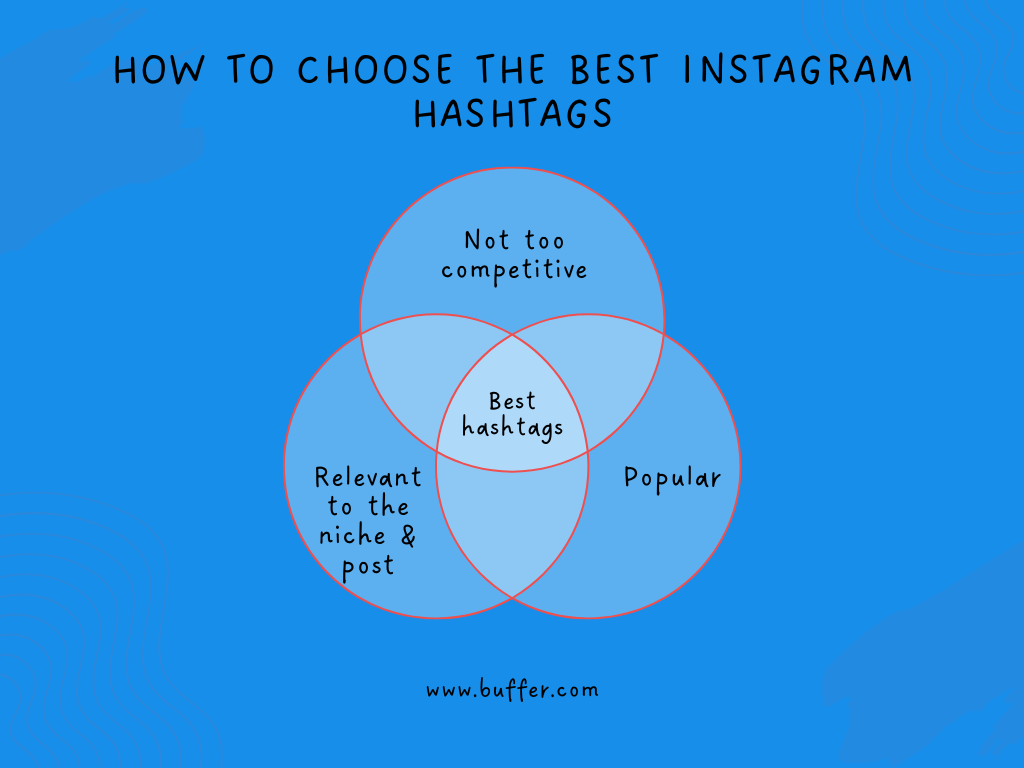 HOW TO CHOOSE THE BEST INSTAGRAM HASHTAGS

Not too competitive

Best hashtags

Relevant to the niche & post

Popular

www.buffer.com